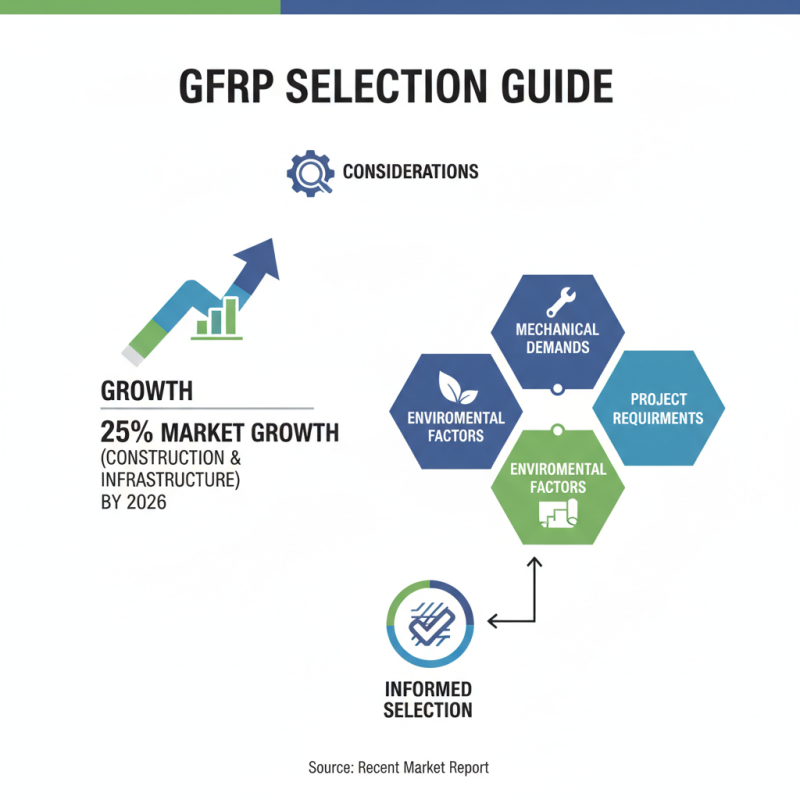 GFRP SELECTION GUIDE

CONSIDERATIONS

GROWTH

25% MARKET GROWTH
(CONSTRUCTION & INFRASTRUCTURE)
BY 2026

MECHANICAL DEMANDS

ENVIROMENTAL FACTORS

PROJECT REQUIRMENTS

ENVIROMENTAL FACTORS

INFORMED SELECTION

Source: Recent Market Report